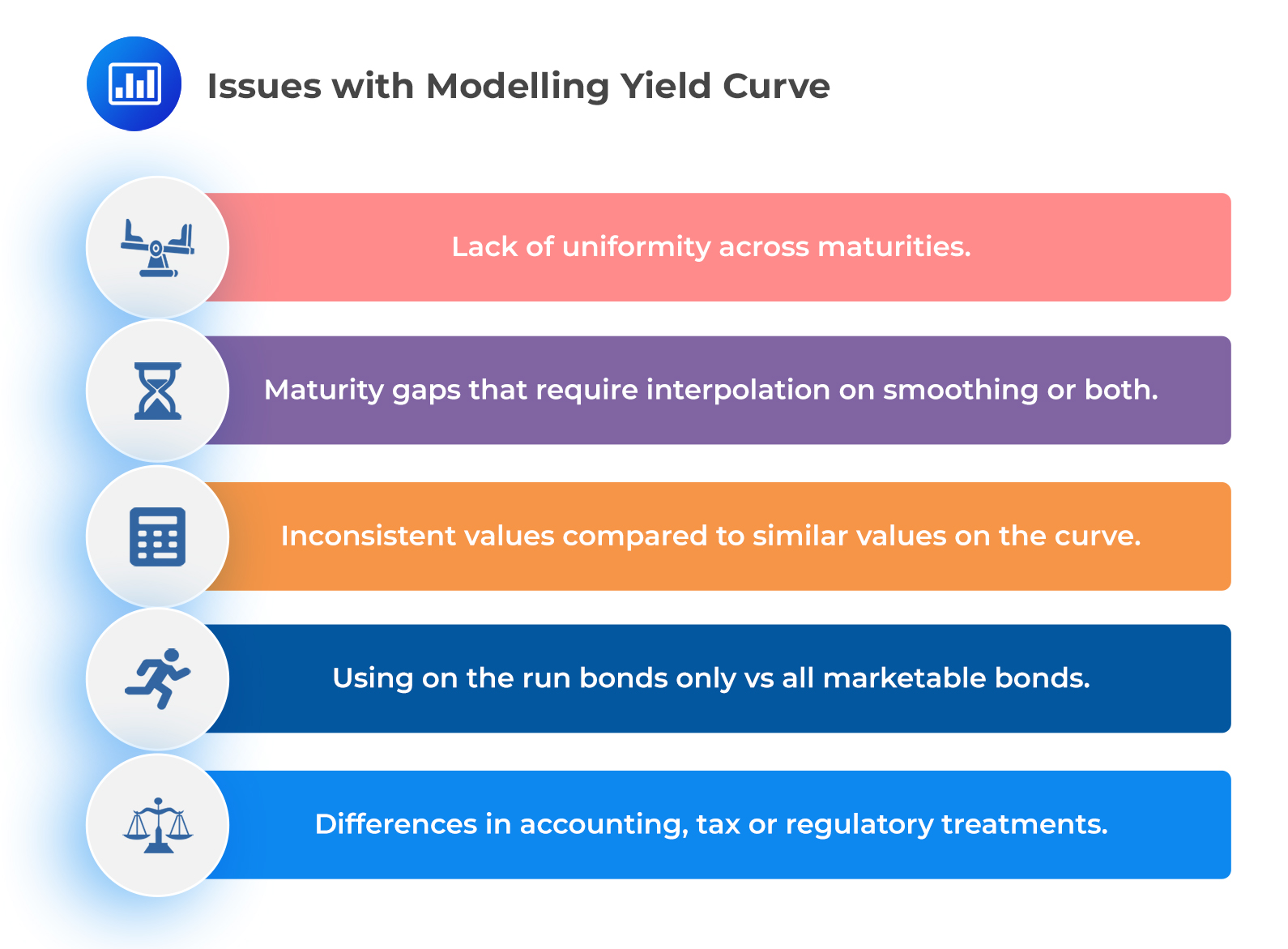 Issues with Modelling Yield Curve

Lack of uniformity across maturities.

Maturity gaps that require interpolation on smoothing or both.

Inconsistent values compared to similar values on the curve.

Using on the run bonds only vs all marketable bonds.

Differences in accounting, tax or regulatory treatments.